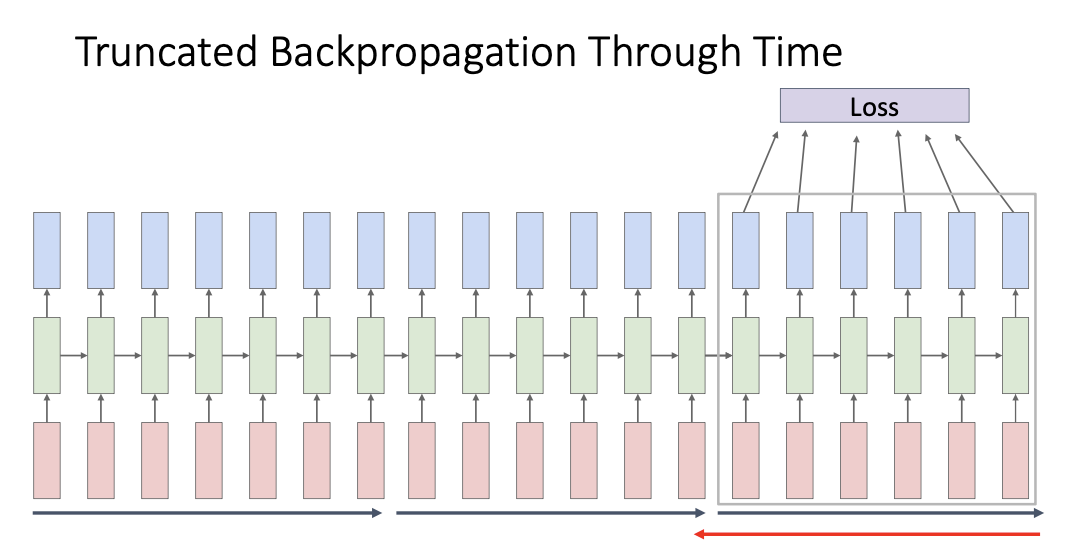 Truncated Backpropagation Through Time

Loss